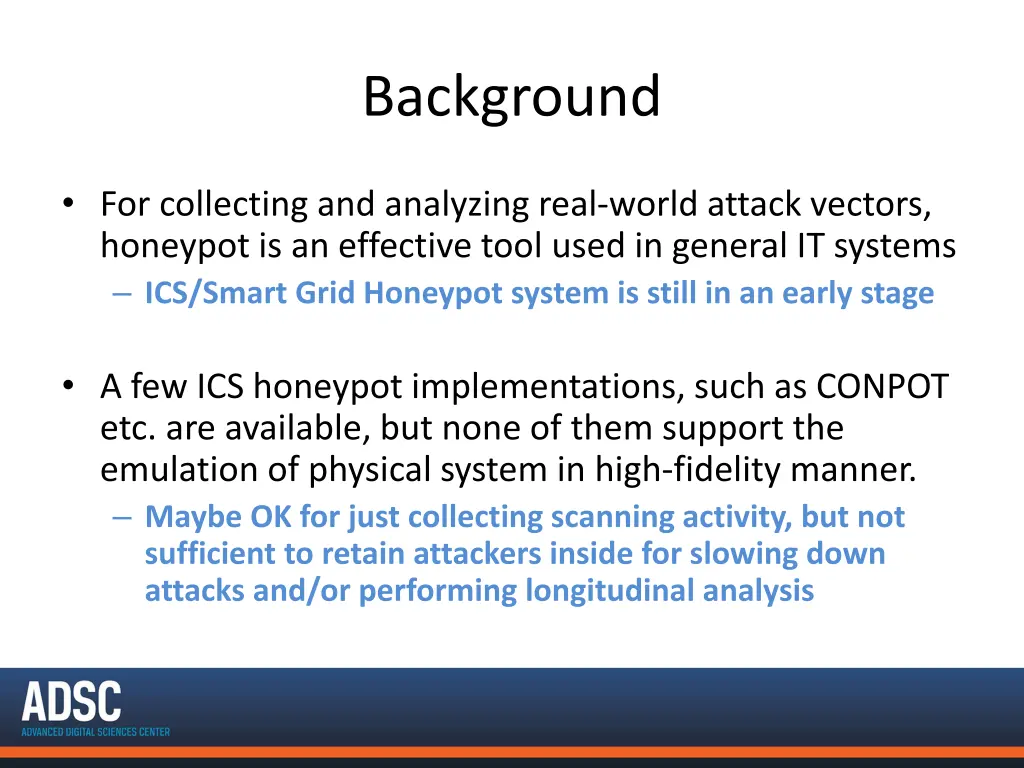 Background

• For collecting and analyzing real-world attack vectors, honeypot is an effective tool used in general IT systems
– ICS/Smart Grid Honeypot system is still in an early stage

• A few ICS honeypot implementations, such as CONPOT etc. are available, but none of them support the emulation of physical system in high-fidelity manner.
– Maybe OK for just collecting scanning activity, but not sufficient to retain attackers inside for slowing down attacks and/or performing longitudinal analysis

ADSC
ADVANCED DIGITAL SCIENCES CENTER